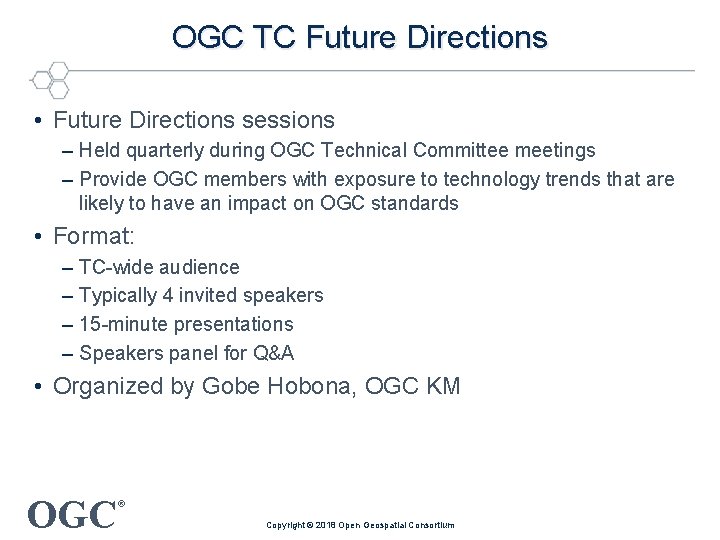 OGC TC Future Directions

• Future Directions sessions
– Held quarterly during OGC Technical Committee meetings
– Provide OGC members with exposure to technology trends that are likely to have an impact on OGC standards

• Format:
– TC-wide audience
– Typically 4 invited speakers
– 15-minute presentations
– Speakers panel for Q&A

• Organized by Gobe Hobona, OGC KM

OGC®

Copyright © 2018 Open Geospatial Consortium